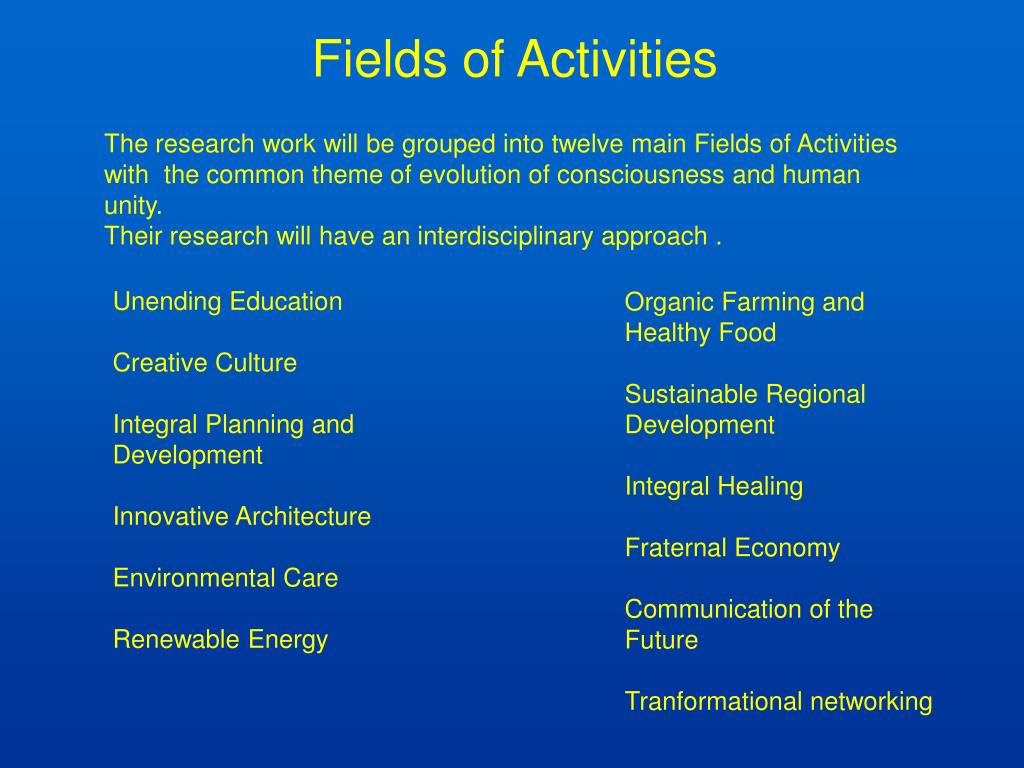 Fields of Activities

The research work will be grouped into twelve main Fields of Activities with the common theme of evolution of consciousness and human unity.
Their research will have an interdisciplinary approach .

Unending Education

Creative Culture

Integral Planning and Development

Innovative Architecture

Environmental Care

Renewable Energy

Organic Farming and Healthy Food

Sustainable Regional Development

Integral Healing

Fraternal Economy

Communication of the Future

Tranformational networking